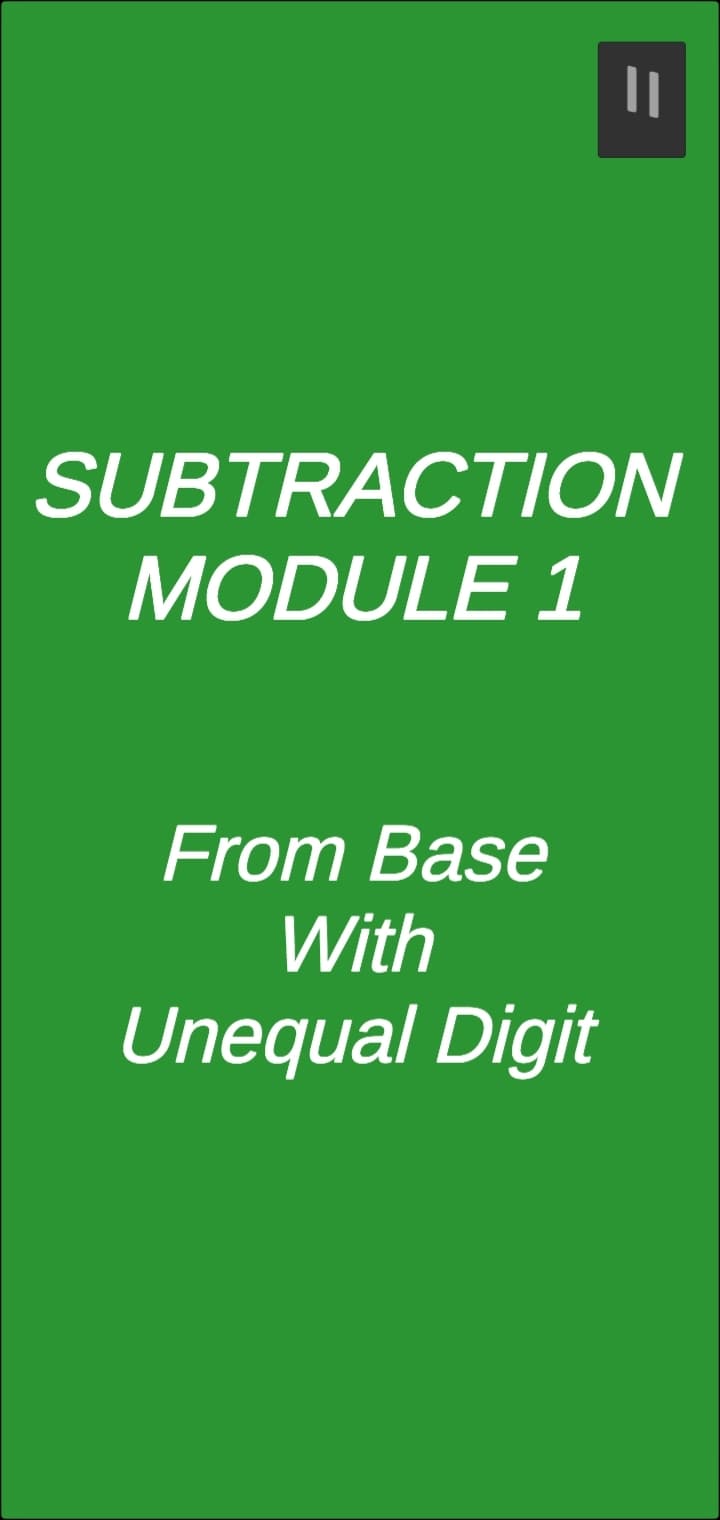 SUBTRACTION
MODULE 1

From Base
With
Unequal Digit